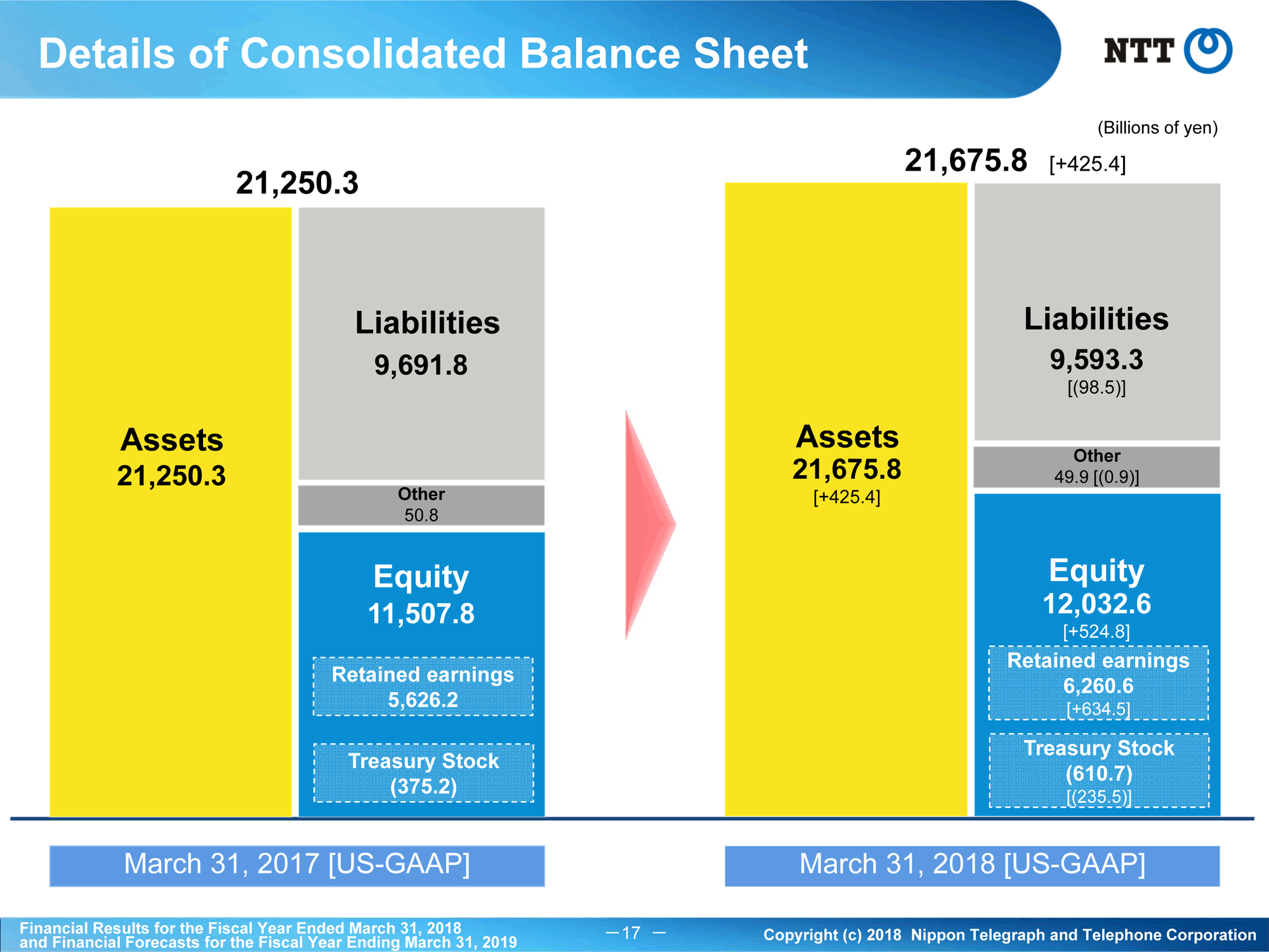 Details of Consolidated Balance Sheet

NTT

(Billions of yen)

21,250.3

Assets
21,250.3

Liabilities
9,691.8

Other
50.8

Equity
11,507.8

Retained earnings
5,626.2

Treasury Stock
(375.2)

March 31, 2017 [US-GAAP]

21,675.8 [+425.4]

Assets
21,675.8
[+425.4]

Liabilities
9,593.3
[(98.5)]

Other
49.9 [(0.9)]

Equity
12,032.6
[+524.8]

Retained earnings
6,260.6
[+634.5]

Treasury Stock
(610.7)
[(235.5)]

March 31, 2018 [US-GAAP]

Financial Results for the Fiscal Year Ended March 31, 2018 and Financial Forecasts for the Fiscal Year Ending March 31, 2019

—17 —

Copyright (c) 2018 Nippon Telegraph and Telephone Corporation